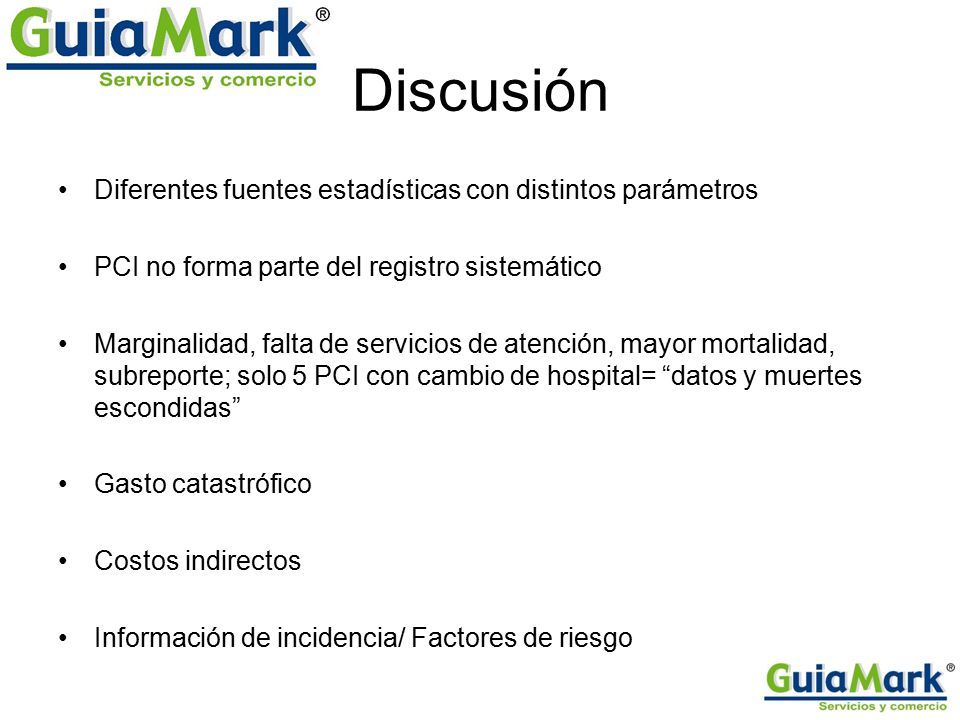 GuiaMark®
Servicios y comercio

Discusión

• Diferentes fuentes estadísticas con distintos parámetros

• PCI no forma parte del registro sistemático

• Marginalidad, falta de servicios de atención, mayor mortalidad, subreporte; solo 5 PCI con cambio de hospital= “datos y muertes escondidas”

• Gasto catastrófico

• Costos indirectos

• Información de incidencia/ Factores de riesgo

GuiaMark®
Servicios y comercio